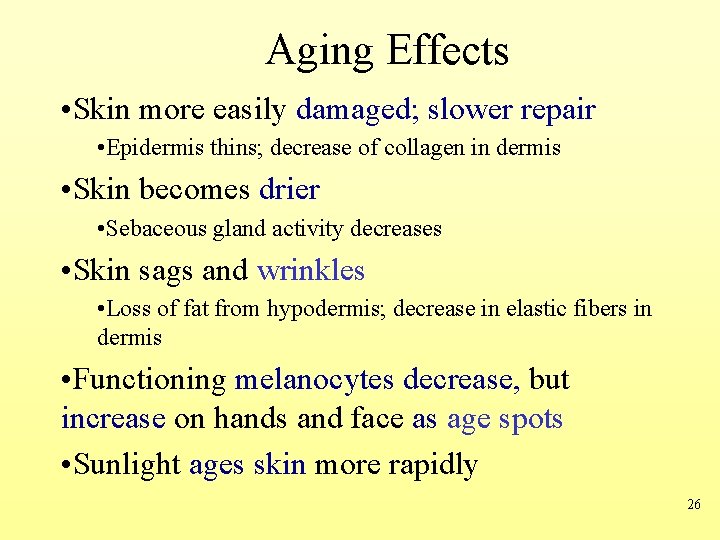 Aging Effects

•Skin more easily damaged; slower repair

•Epidermis thins; decrease of collagen in dermis

•Skin becomes drier

•Sebaceous gland activity decreases

•Skin sags and wrinkles

•Loss of fat from hypodermis; decrease in elastic fibers in dermis

•Functioning melanocytes decrease, but increase on hands and face as age spots

•Sunlight ages skin more rapidly

26